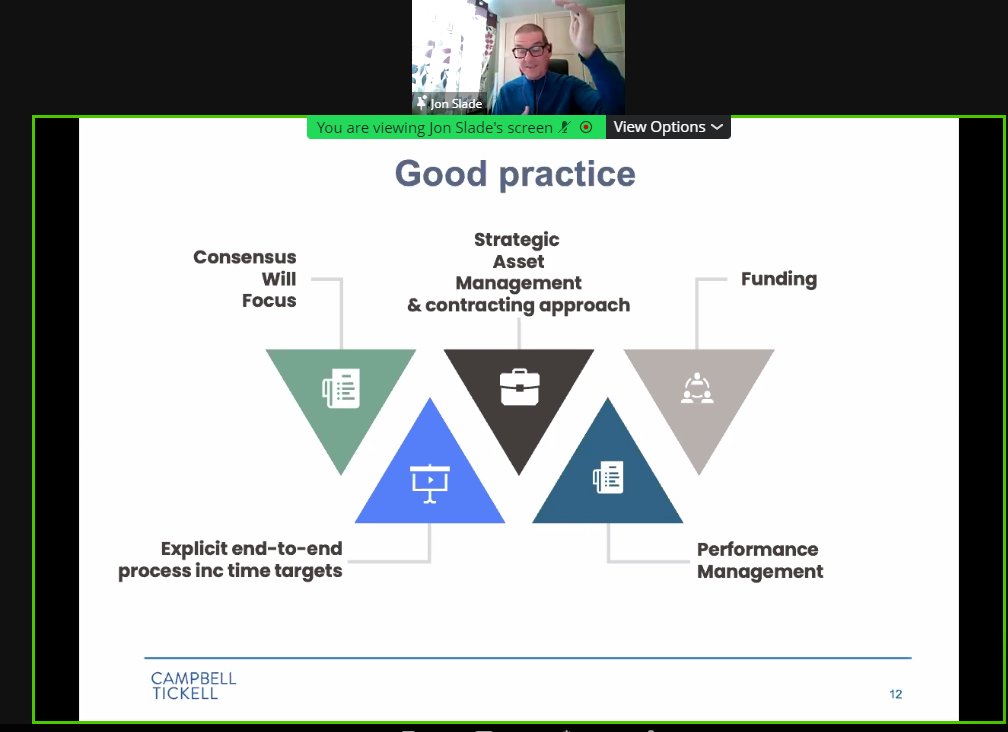 Jon Slade

You are viewing Jon Slade's screen

View Options

Good practice

Consensus
Will
Focus

Strategic
Asset
Management
& contracting approach

Funding

Explicit end-to-end
process inc time targets

Performance
Management

CAMPBELL
TICKELL

12